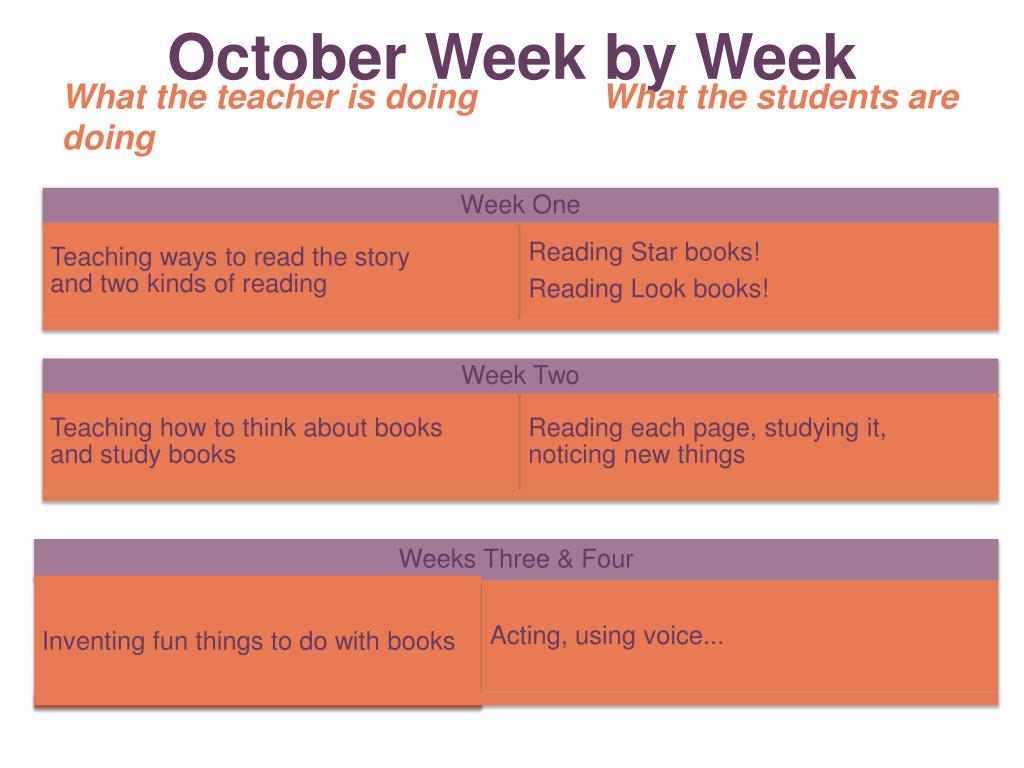 October Week by Week

What the teacher is doing What the students are doing

Week One

Teaching ways to read the story and two kinds of reading

Reading Star books!

Reading Look books!

Week Two

Teaching how to think about books and study books

Reading each page, studying it, noticing new things

Weeks Three & Four

Inventing fun things to do with books

Acting, using voice...